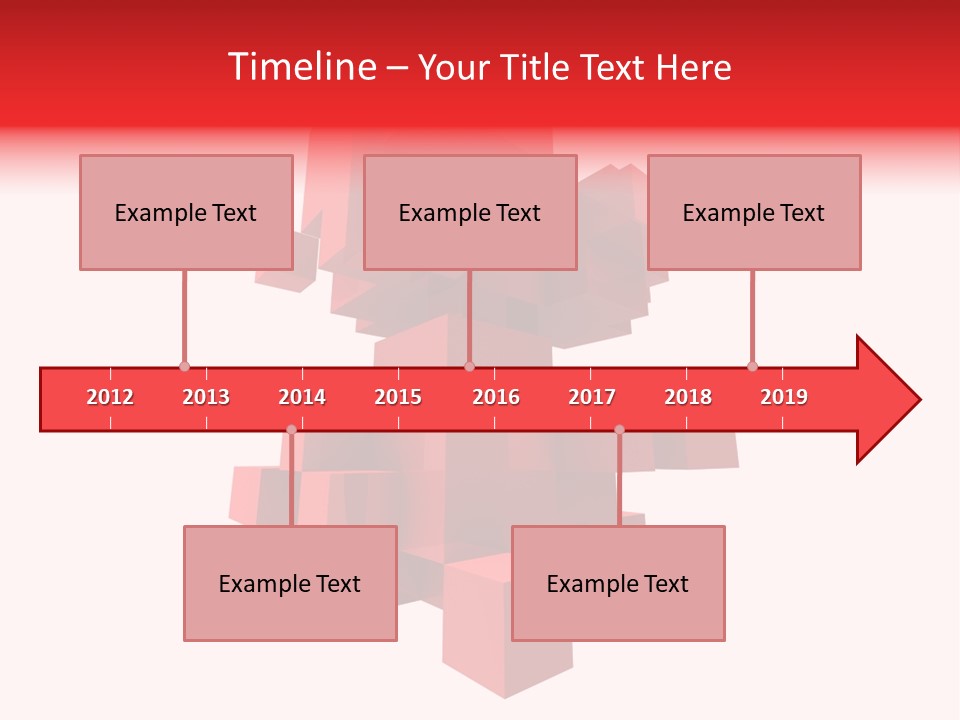 Timeline – Your Title Text Here

Example Text

Example Text

Example Text

2012 2013 2014 2015 2016 2017 2018 2019

Example Text

Example Text